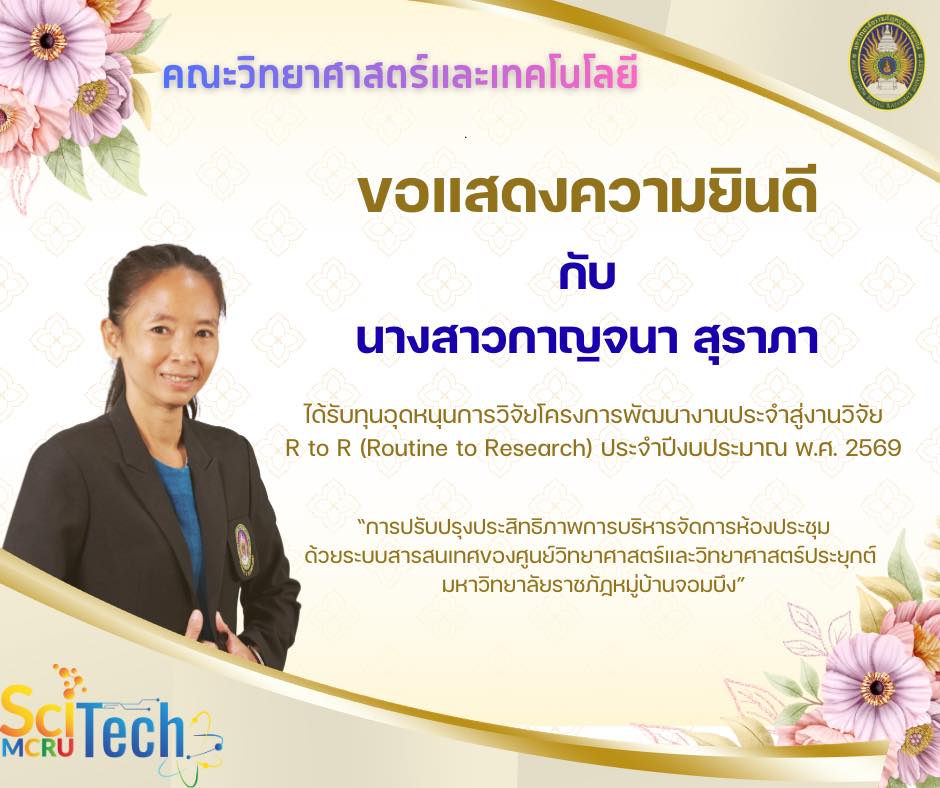 คณะวิทยาศาสตร์และเทคโนโลยี

ขอแสดงความยินดี
กับ
นางสาวกาญจนา สุราภา

ได้รับทุนอุดหนุนการวิจัยโครงการพัฒนางานประจำสู่งานวิจัย R to R (Routine to Research) ประจำปีงบประมาณ พ.ศ. 2569

"การปรับปรุงประสิทธิภาพการบริหารจัดการห้องประชุม ด้วยระบบสารสนเทศของศูนย์วิทยาศาสตร์และวิทยาศาสตร์ประยุกต์ มหาวิทยาลัยราชภัฏหมู่บ้านจอมบึง"

SciTech
MCRU